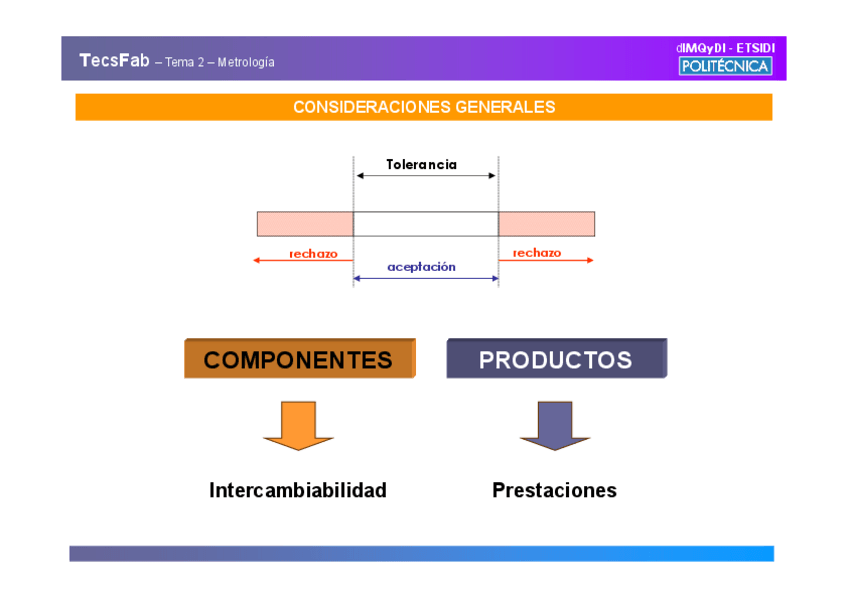 TecsFab – Tema 2 – Metrología

dIMQyDI - ETSIDI
POLITÉCNICA

CONSIDERACIONES GENERALES

Tolerancia

rechazo

aceptación

rechazo

COMPONENTES

PRODUCTOS

Intercambiabilidad

Prestaciones